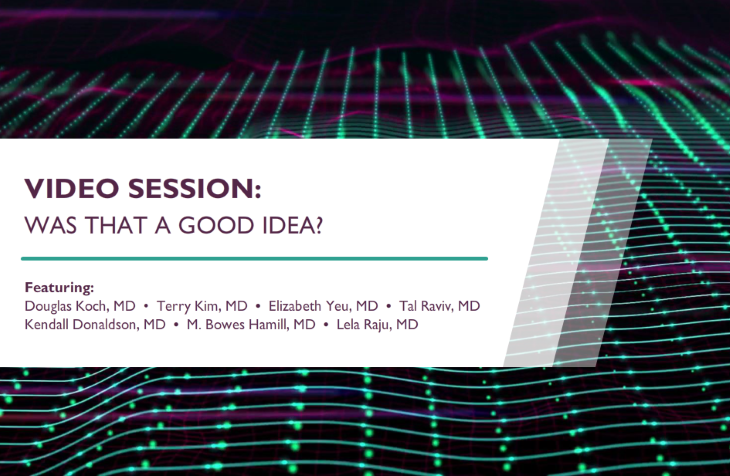 VIDEO SESSION:
WAS THAT A GOOD IDEA?

Featuring:
Douglas Koch, MD • Terry Kim, MD • Elizabeth Yeu, MD • Tal Raviv, MD
Kendall Donaldson, MD • M. Bowes Hamill, MD • Lela Raju, MD